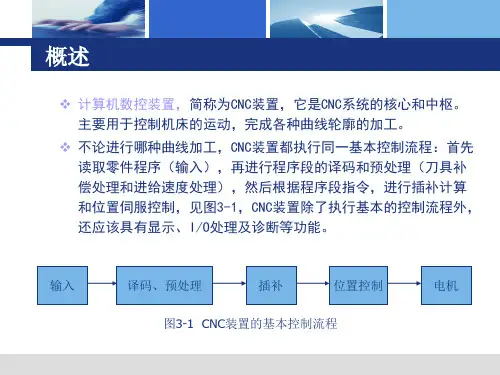 概述

❖ 计算机数控装置，简称为CNC装置，它是CNC系统的核心和中枢。主要用于控制机床的运动，完成各种曲线轮廓的加工。

❖ 不论进行哪种曲线加工，CNC装置都执行同一基本控制流程：首先读取零件程序（输入），再进行程序段的译码和预处理（刀具补偿处理和进给速度处理），然后根据程序段指令，进行插补计算和位置伺服控制，见图3-1，CNC装置除了执行基本的控制流程外，还应该具有显示、I/O处理及诊断等功能。

输入
译码、预处理
插补
位置控制
电机

图3-1 CNC装置的基本控制流程